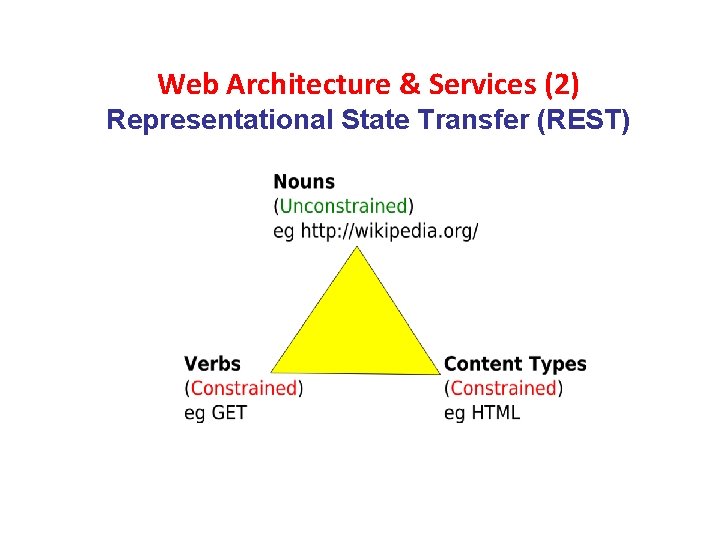 Web Architecture & Services (2)
Representational State Transfer (REST)

Nouns
(Unconstrained)
eg http://wikipedia.org/

Verbs
(Constrained)
eg GET

Content Types
(Constrained)
eg HTML